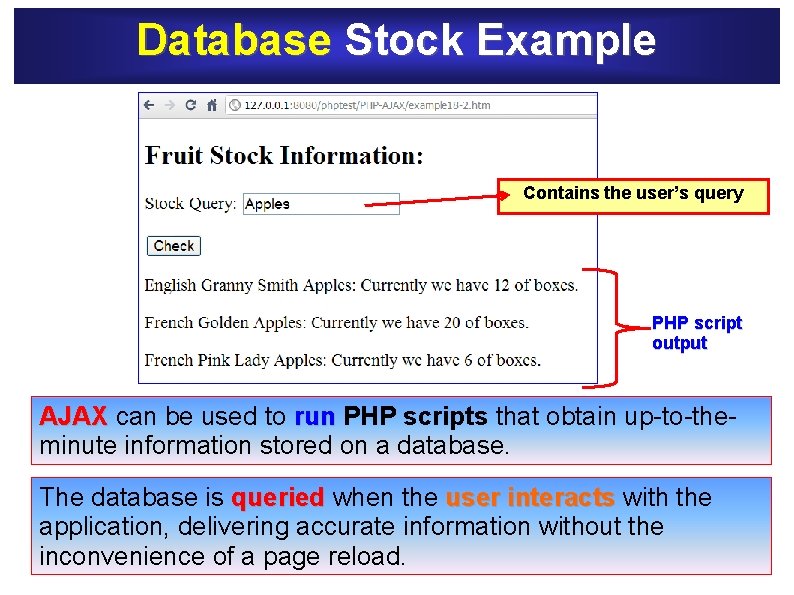 Database Stock Example

127.0.0.1:8080/phptest/PHP-AJAX/example18-2.htm

Fruit Stock Information:

Stock Query: Apples

Contains the user's query

Check

English Granny Smith Apples: Currently we have 12 of boxes.

French Golden Apples: Currently we have 20 of boxes.

French Pink Lady Apples: Currently we have 6 of boxes.

PHP script output

AJAX can be used to run PHP scripts that obtain up-to-the-minute information stored on a database.

The database is queried when the user interacts with the application, delivering accurate information without the inconvenience of a page reload.